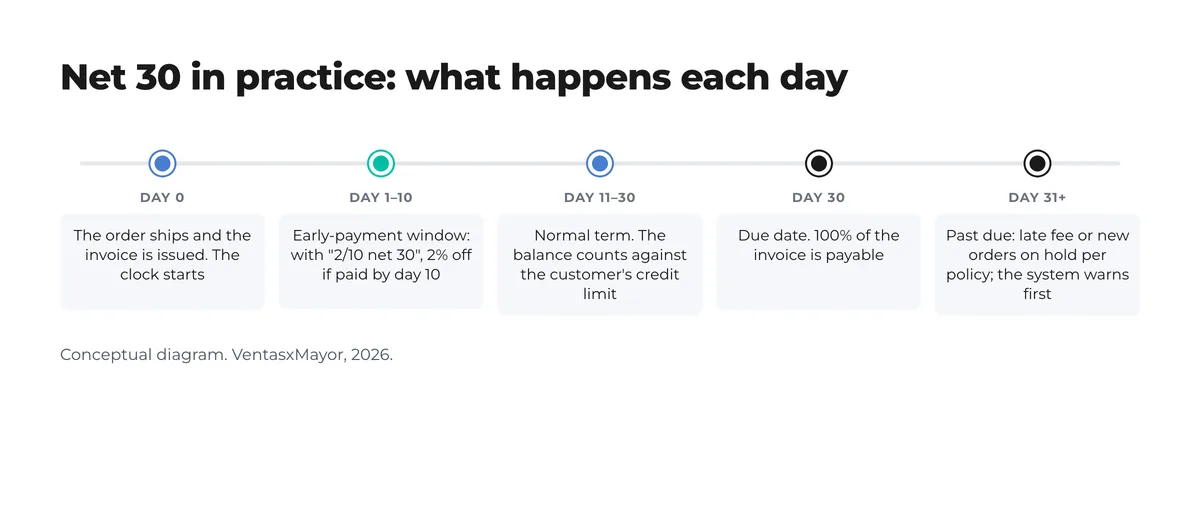 Net 30 in practice: what happens each day

DAY 0

The order ships and the invoice is issued. The clock starts

DAY 1–10

Early-payment window: with "2/10 net 30", 2% off if paid by day 10

DAY 11–30

Normal term. The balance counts against the customer's credit limit

DAY 30

Due date. 100% of the invoice is payable

DAY 31+

Past due: late fee or new orders on hold per policy; the system warns first

Conceptual diagram. VentasxMayor, 2026.